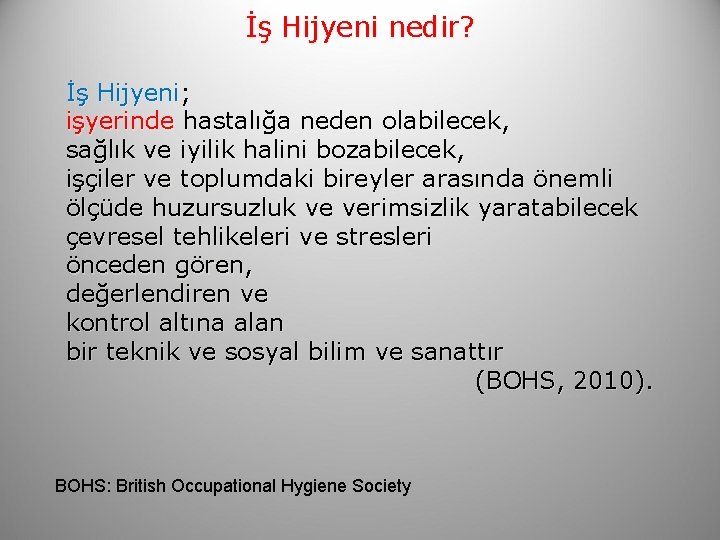 İş Hijyeni nedir?

İş Hijyeni;
işyerinde hastalığa neden olabilecek,
sağlık ve iyilik halini bozabilecek,
işçiler ve toplumdaki bireyler arasında önemli ölçüde huzursuzluk ve verimsizlik yaratabilecek çevresel tehlikeleri ve stresleri
önceden gören,
değerlendiren ve
kontrol altına alan
bir teknik ve sosyal bilim ve sanattır
(BOHS, 2010).

BOHS: British Occupational Hygiene Society